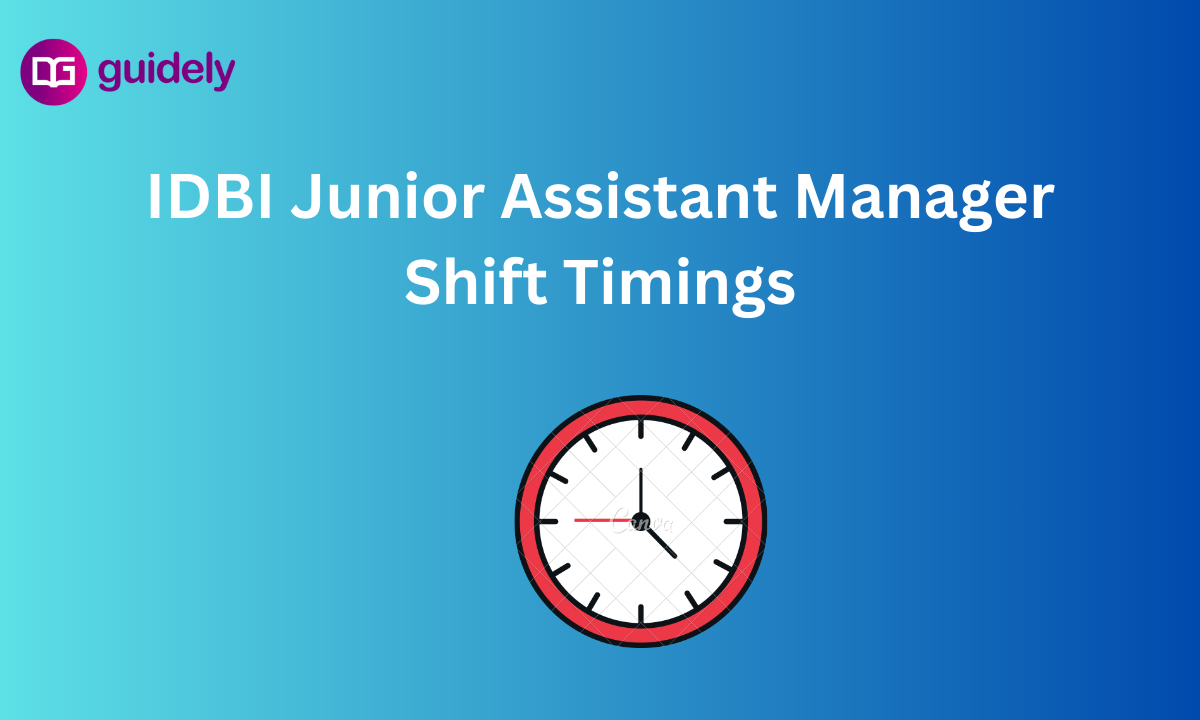 DG guidely

IDBI Junior Assistant Manager Shift Timings

Canva